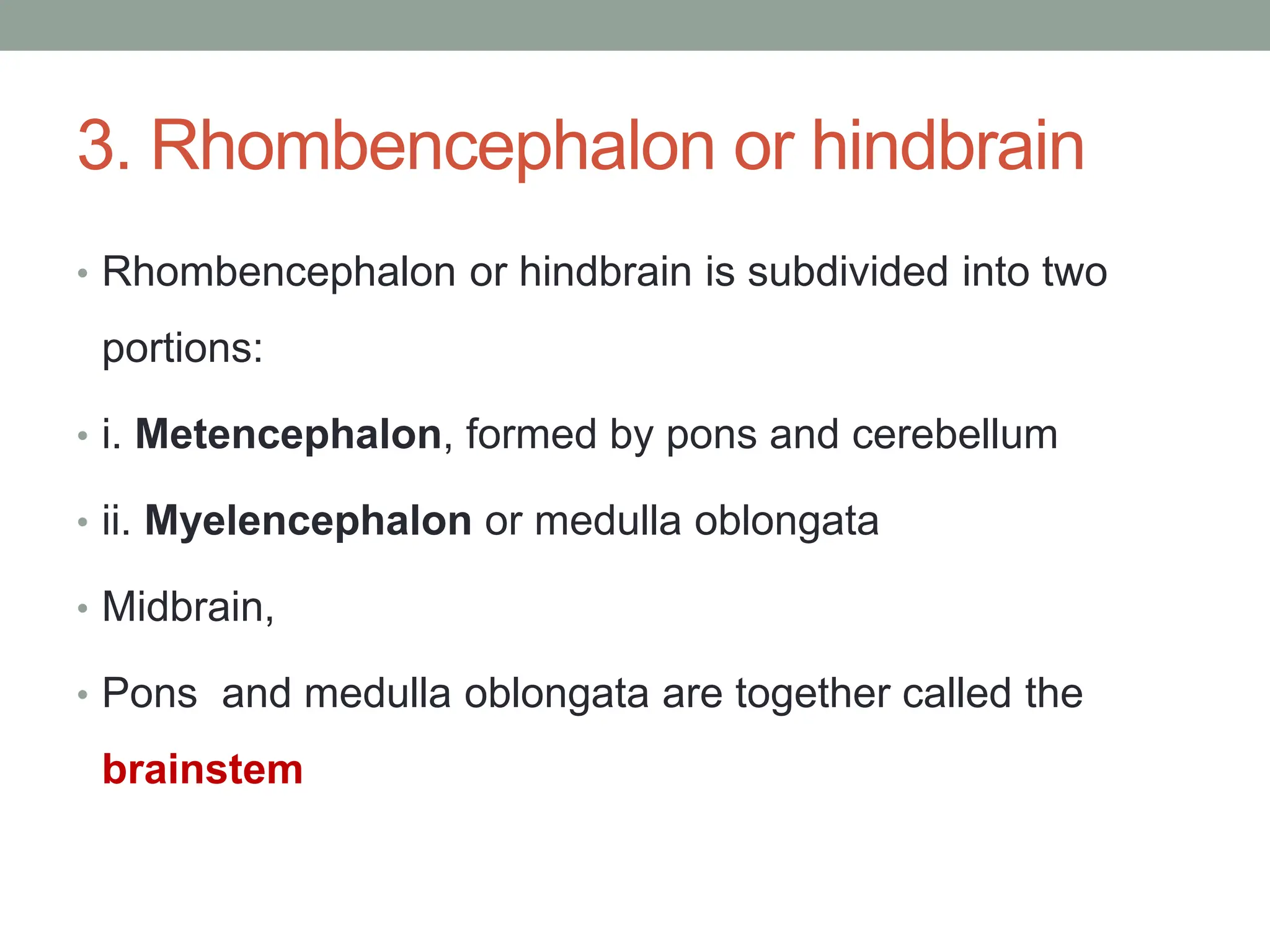 3. Rhombencephalon or hindbrain

• Rhombencephalon or hindbrain is subdivided into two portions:

• i. Metencephalon, formed by pons and cerebellum

• ii. Myelencephalon or medulla oblongata

• Midbrain,

• Pons and medulla oblongata are together called the brainstem